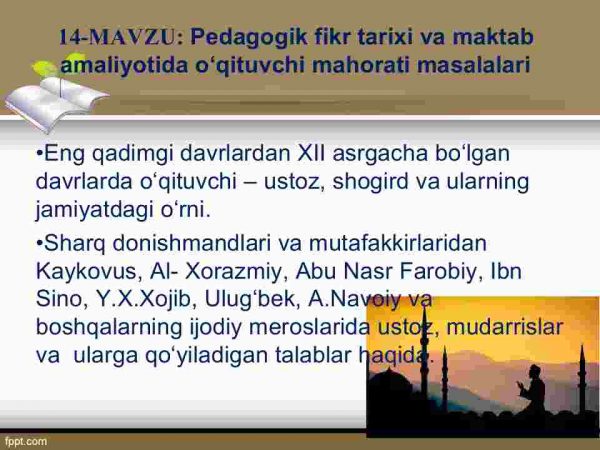 14-MAVZU: Pedagogik fikr tarixi va maktab amaliyotida o‘qituvchi mahorati masalalari

•Eng qadimgi davrlardan XII asrgacha bo‘lgan davrlarda o‘qituvchi – ustoz, shogird va ularning jamiyatdagi o‘rni.

•Sharq donishmandlari va mutafakkirlaridan Kaykovus, Al- Xorazmiy, Abu Nasr Farobiy, Ibn Sino, Y.X.Xojib, Ulug‘bek, A.Navoiy va boshqalarning ijodiy meroslarida ustoz, mudarrislar va ularga qo‘yiladigan talablar haqida.

fppt.com